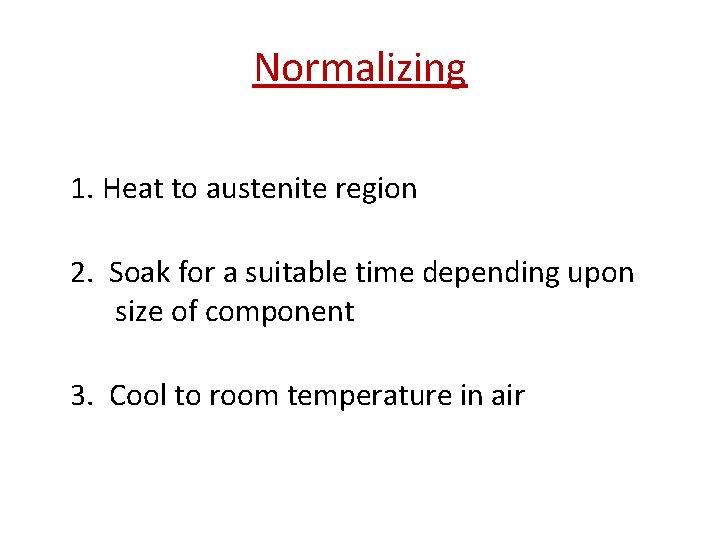 Normalizing

1. Heat to austenite region

2. Soak for a suitable time depending upon size of component

3. Cool to room temperature in air